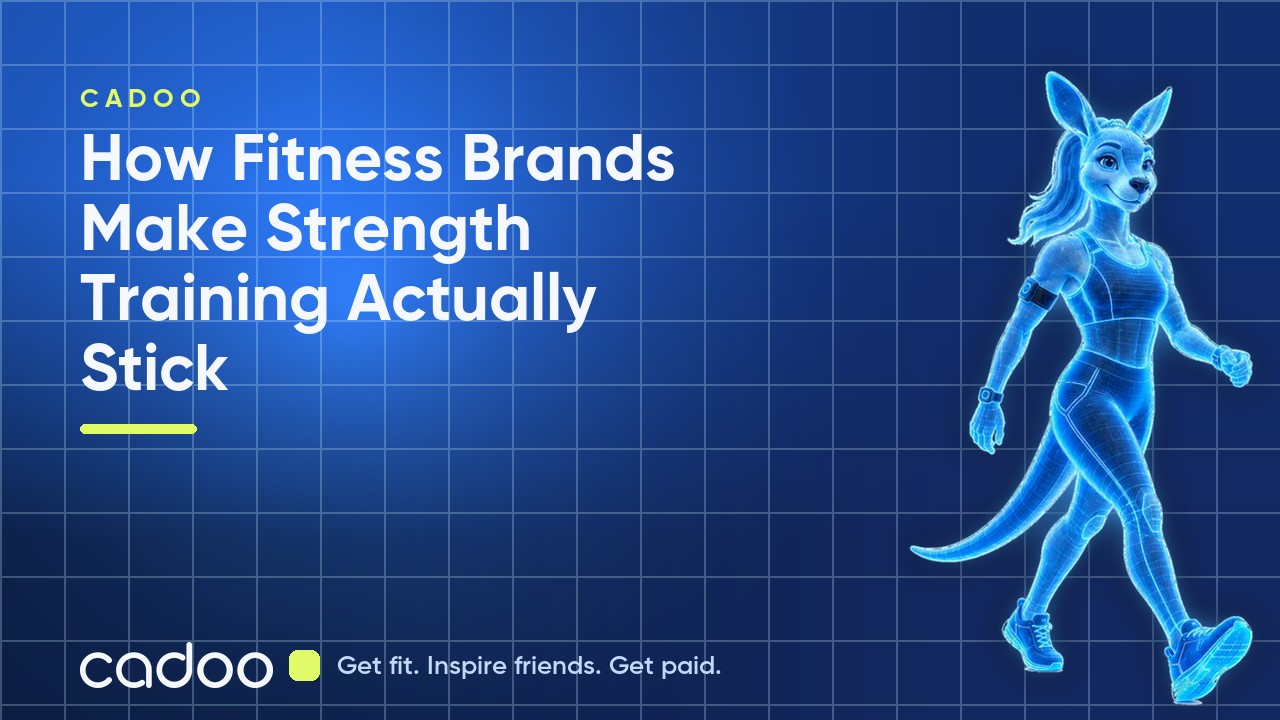 CADOO

How Fitness Brands Make Strength Training Actually Stick

cadoo Get fit. Inspire friends. Get paid.